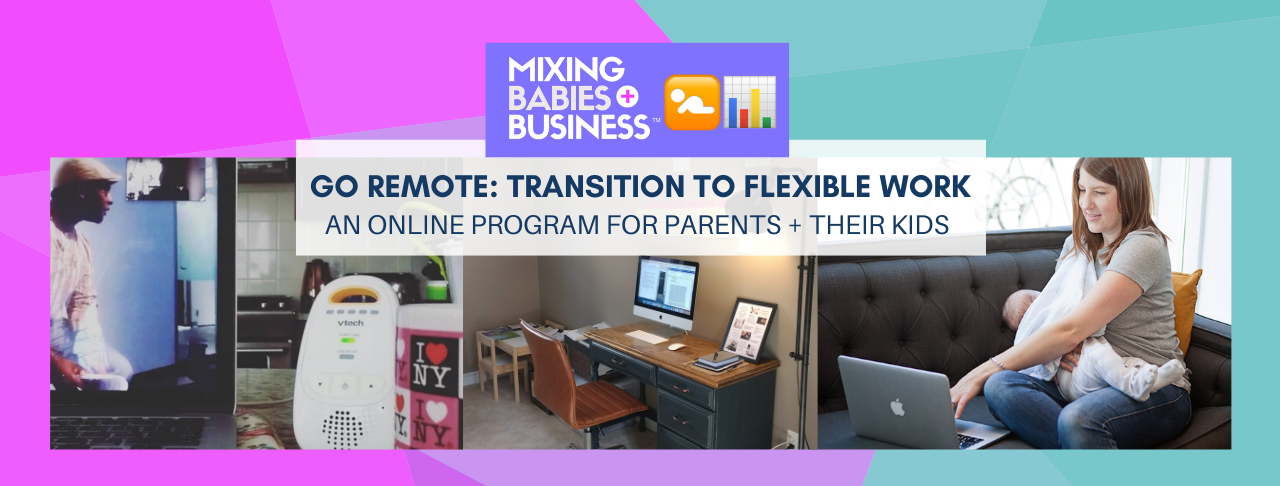 MIXING BABIES + BUSINESS™

GO REMOTE: TRANSITION TO FLEXIBLE WORK
AN ONLINE PROGRAM FOR PARENTS + THEIR KIDS

vtech

I ♥ NY

I ♥ NY